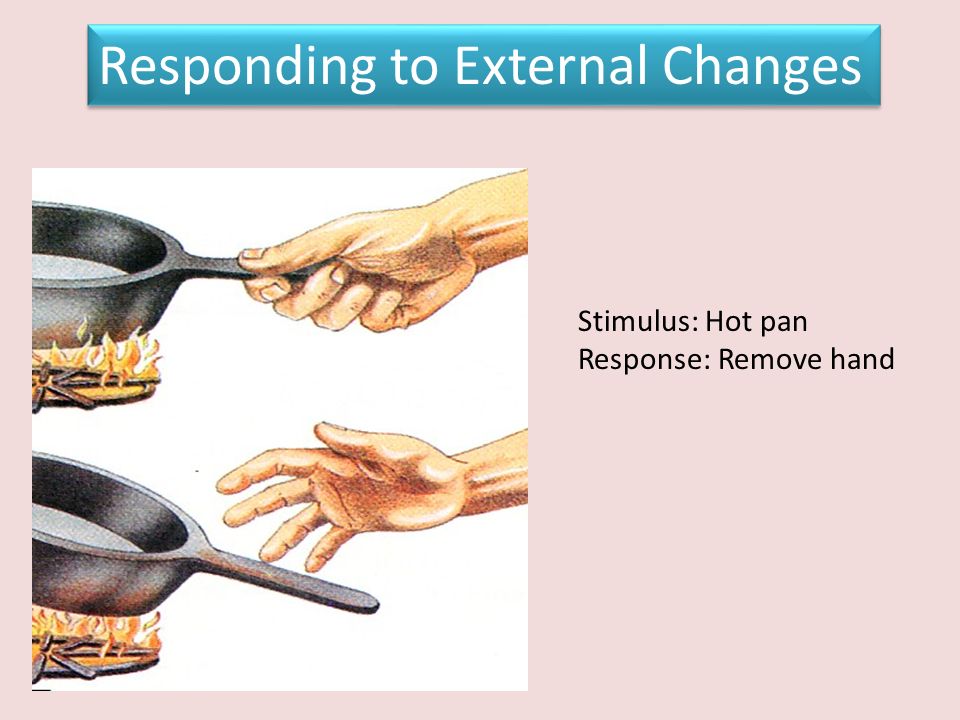 Responding to External Changes

Stimulus: Hot pan
Response: Remove hand